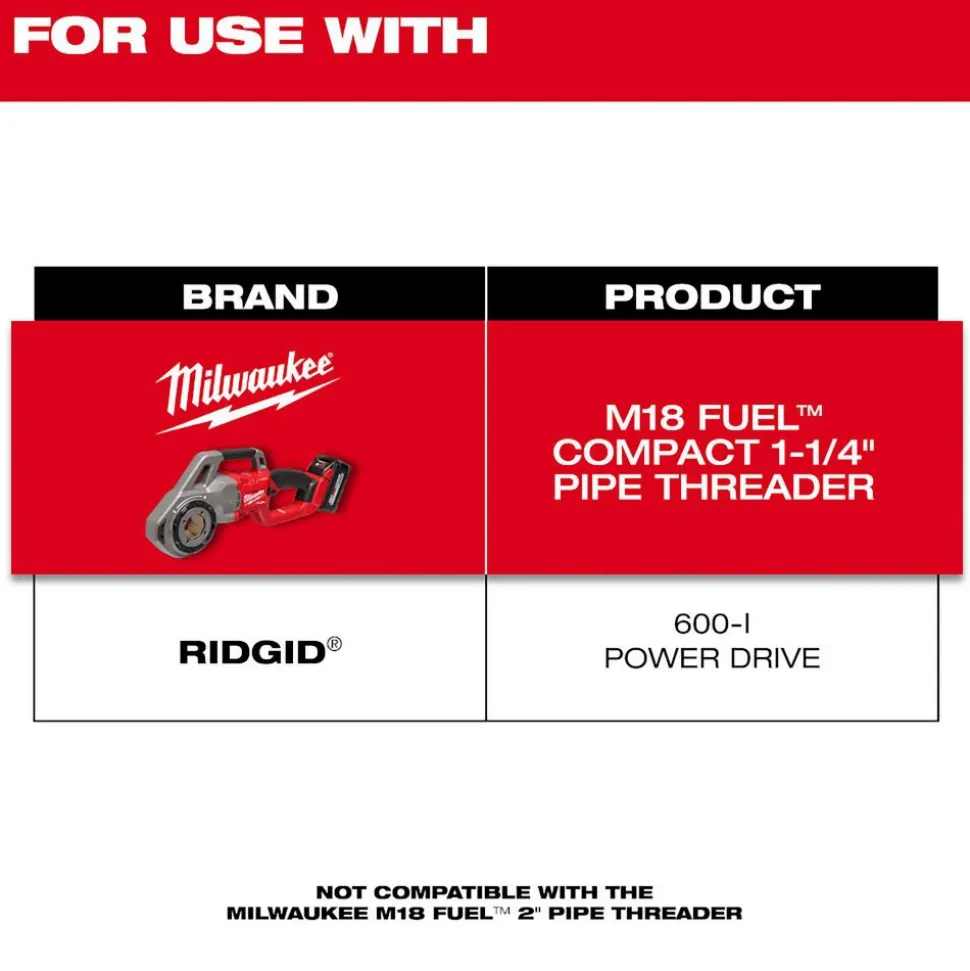 FOR USE WITH

| BRAND | PRODUCT |
|---|---|
| Milwaukee | M18 FUEL™ COMPACT 1-1/4" PIPE THREADER |
| RIDGID® | 600-I POWER DRIVE |

NOT COMPATIBLE WITH THE MILWAUKEE M18 FUEL™ 2" PIPE THREADER